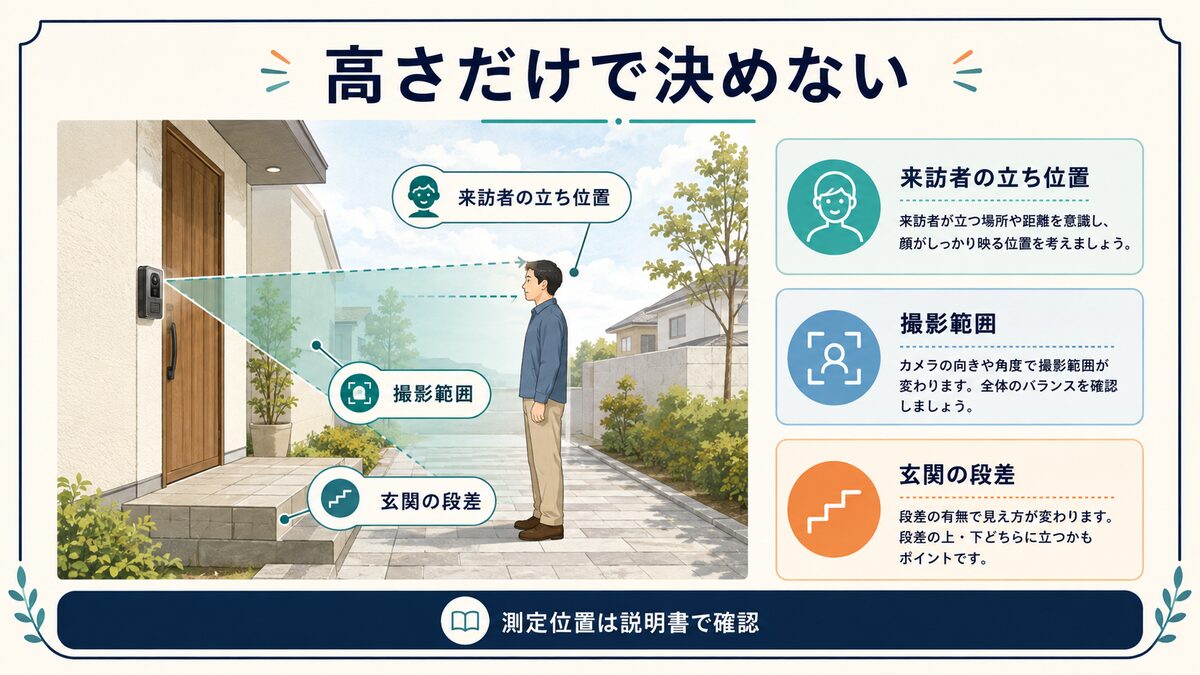 高さだけで決めない

来訪者の立ち位置

撮影範囲

玄関の段差

来訪者の立ち位置
来訪者が立つ場所や距離を意識し、顔がしっかり映る位置を考えましょう。

撮影範囲
カメラの向きや角度で撮影範囲が変わります。全体のバランスを確認しましょう。

玄関の段差
段差の有無で見え方が変わります。段差の上・下どちらに立つかもポイントです。

測定位置は説明書で確認